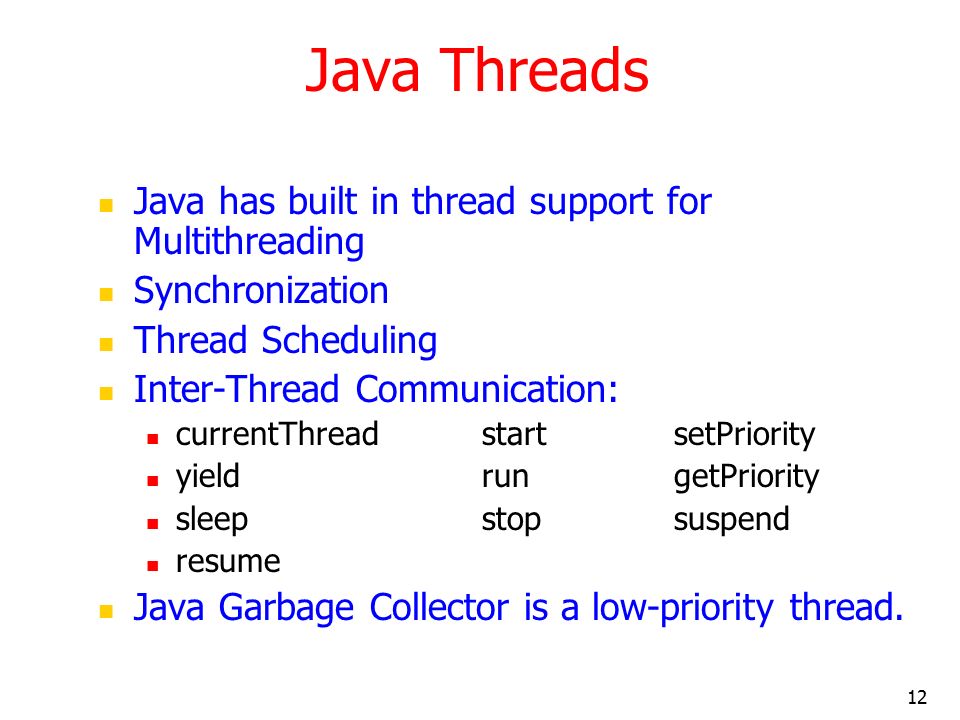 Java Threads

- Java has built in thread support for Multithreading
- Synchronization
- Thread Scheduling
- Inter-Thread Communication:
  - currentThread start setPriority
  - yield run getPriority
  - sleep stop suspend
  - resume
- Java Garbage Collector is a low-priority thread.

12